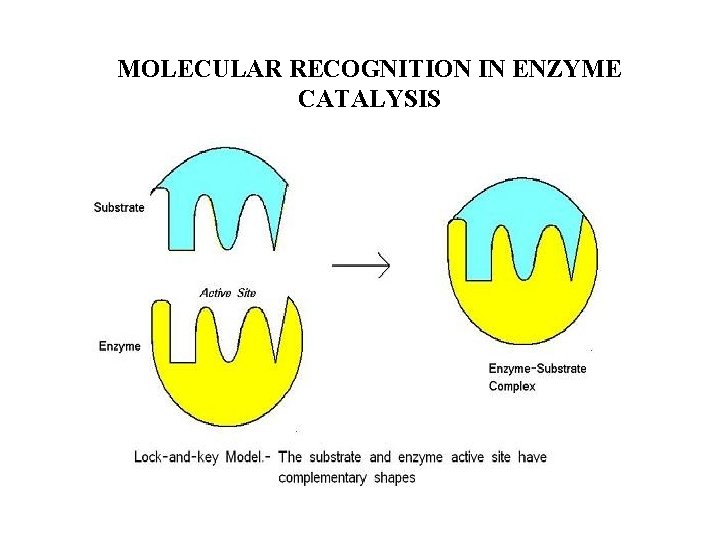 MOLECULAR RECOGNITION IN ENZYME CATALYSIS

Substrate

Active Site

Enzyme

Enzyme-Substrate Complex

Lock-and-key Model.- The substrate and enzyme active site have complementary shapes